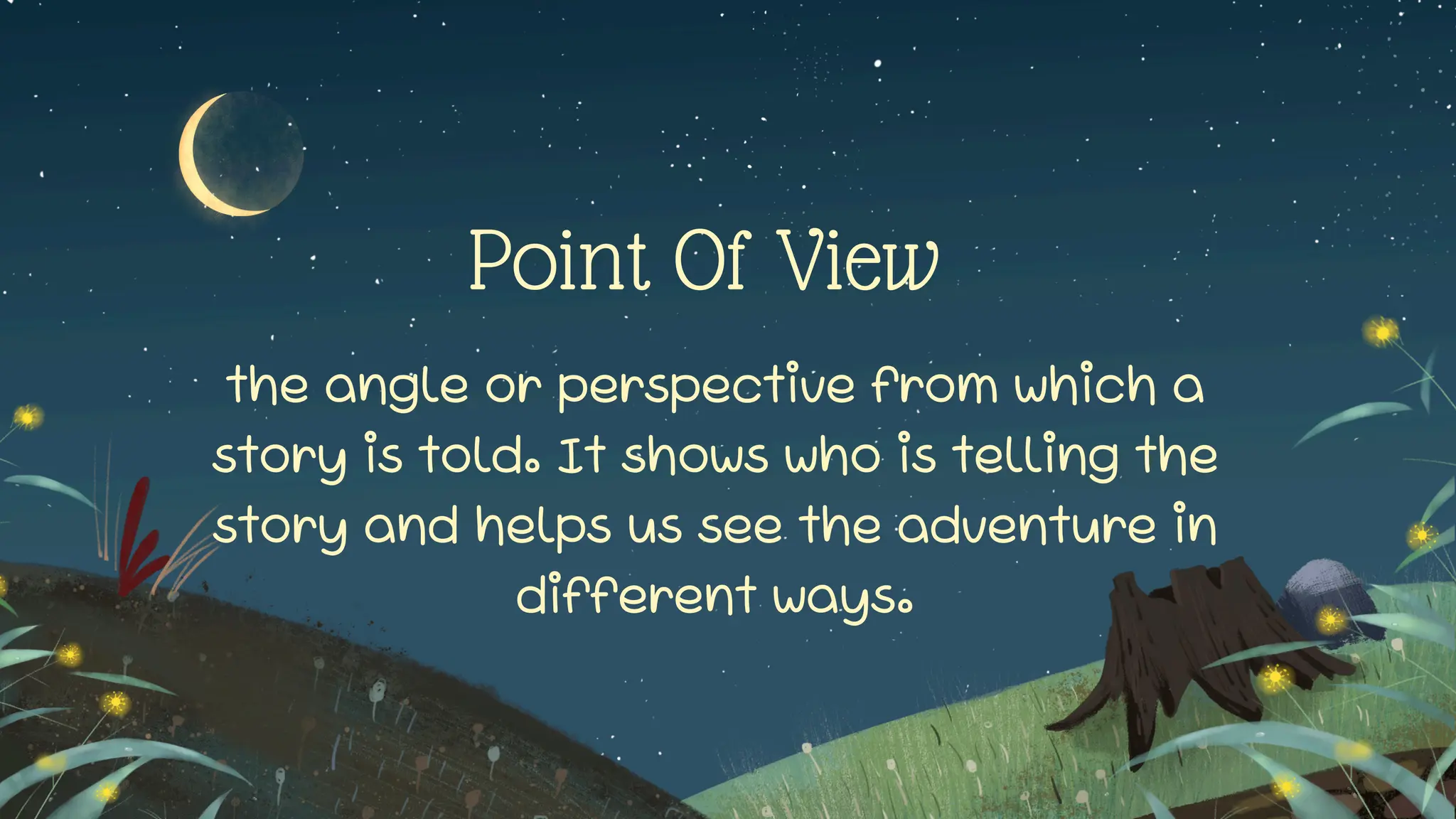 Point Of View

the angle or perspective from which a story is told. It shows who is telling the story and helps us see the adventure in different ways.